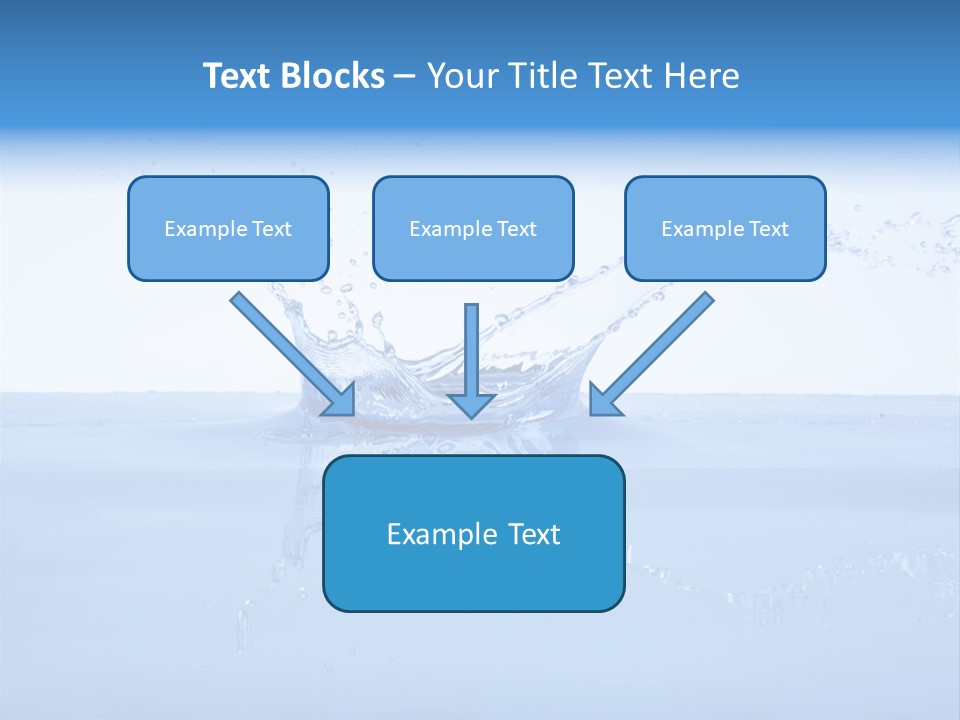 Text Blocks – Your Title Text Here

Example Text

Example Text

Example Text

Example Text